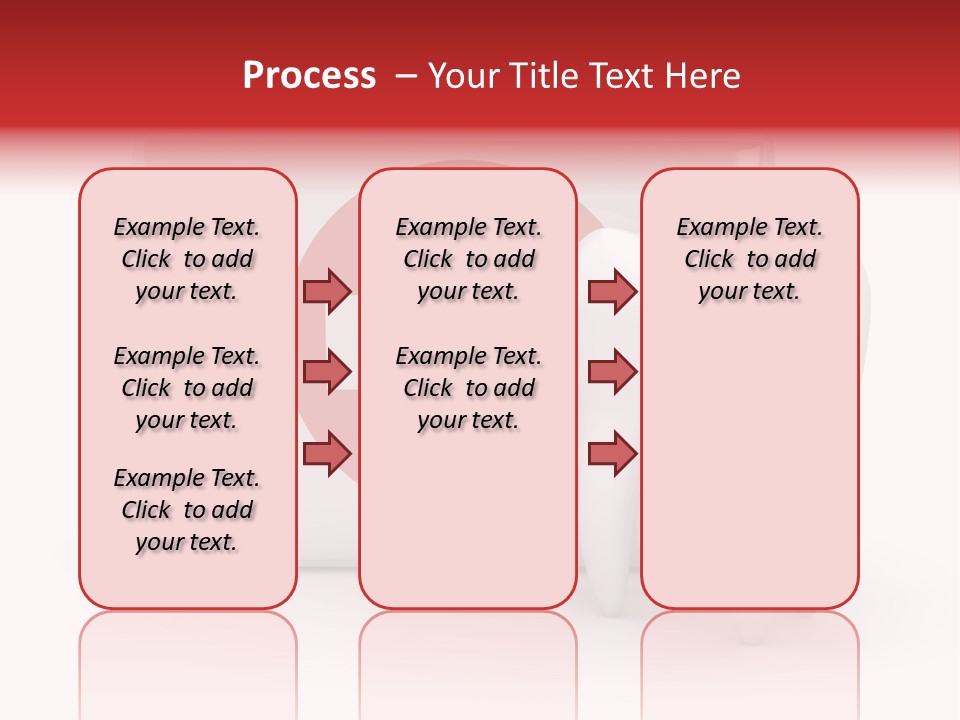 Process – Your Title Text Here

Example Text. Click to add your text.

Example Text. Click to add your text.

Example Text. Click to add your text.

Example Text. Click to add your text.

Example Text. Click to add your text.

Example Text. Click to add your text.